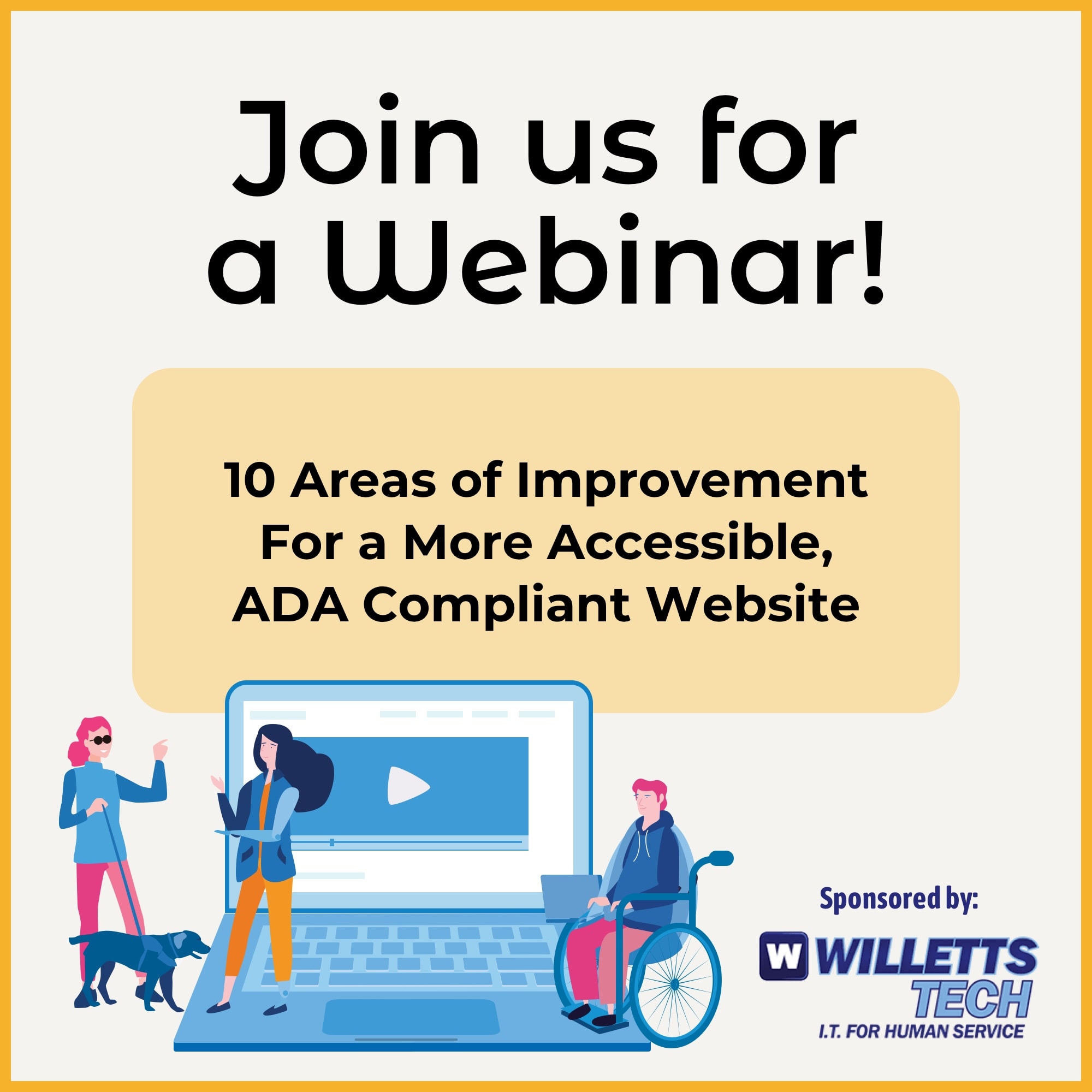 Join us for a Webinar!

10 Areas of Improvement For a More Accessible, ADA Compliant Website

Sponsored by:

W WILLETTS TECH
I.T. FOR HUMAN SERVICE